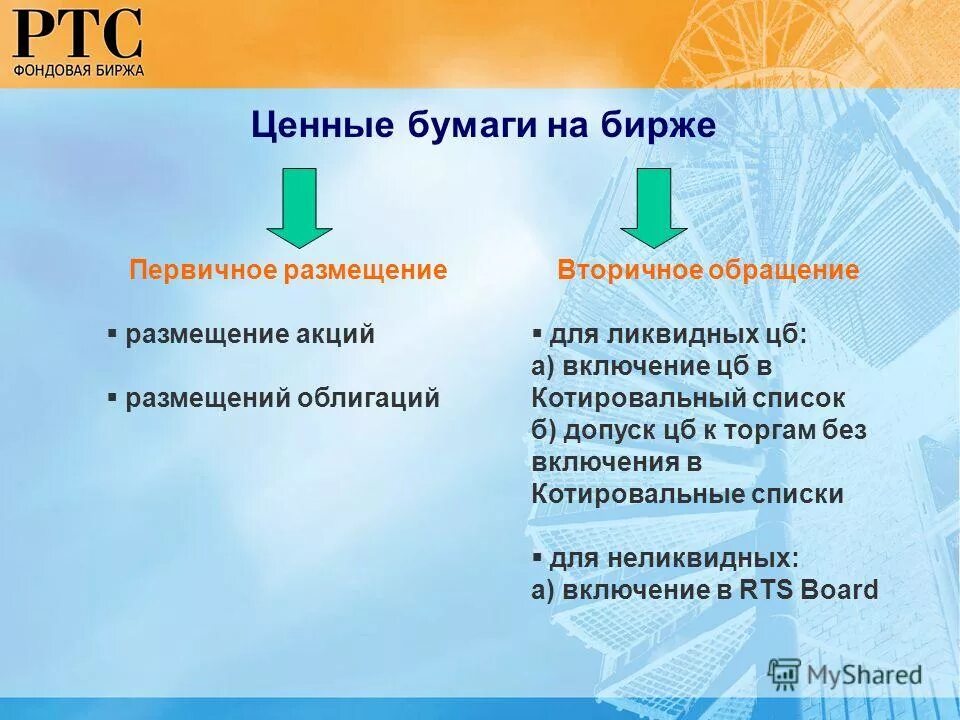 РТС
ФОНДОВАЯ БИРЖА

Ценные бумаги на бирже

Первичное размещение

▪ размещение акций

▪ размещений облигаций

Вторичное обращение

▪ для ликвидных цб:
а) включение цб в Котировальный список
б) допуск цб к торгам без включения в Котировальные списки

▪ для неликвидных:
а) включение в RTS Board

MyShared